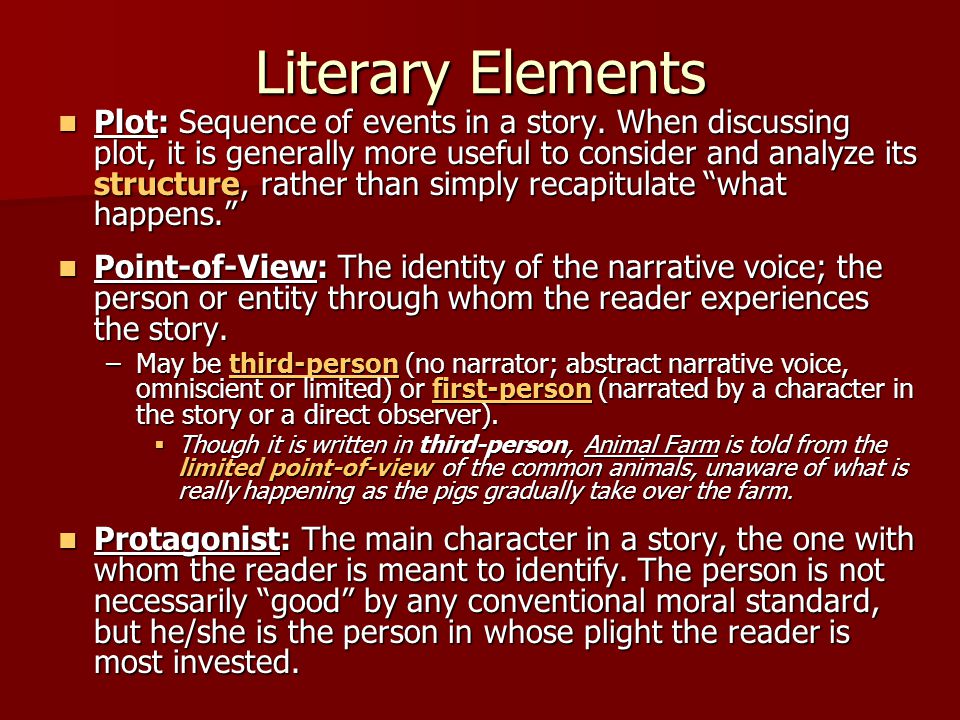 Literary Elements

Plot: Sequence of events in a story. When discussing plot, it is generally more useful to consider and analyze its structure, rather than simply recapitulate “what happens.”

Point-of-View: The identity of the narrative voice; the person or entity through whom the reader experiences the story.

– May be third-person (no narrator; abstract narrative voice, omniscient or limited) or first-person (narrated by a character in the story or a direct observer).

Though it is written in third-person, Animal Farm is told from the limited point-of-view of the common animals, unaware of what is really happening as the pigs gradually take over the farm.

Protagonist: The main character in a story, the one with whom the reader is meant to identify. The person is not necessarily “good” by any conventional moral standard, but he/she is the person in whose plight the reader is most invested.